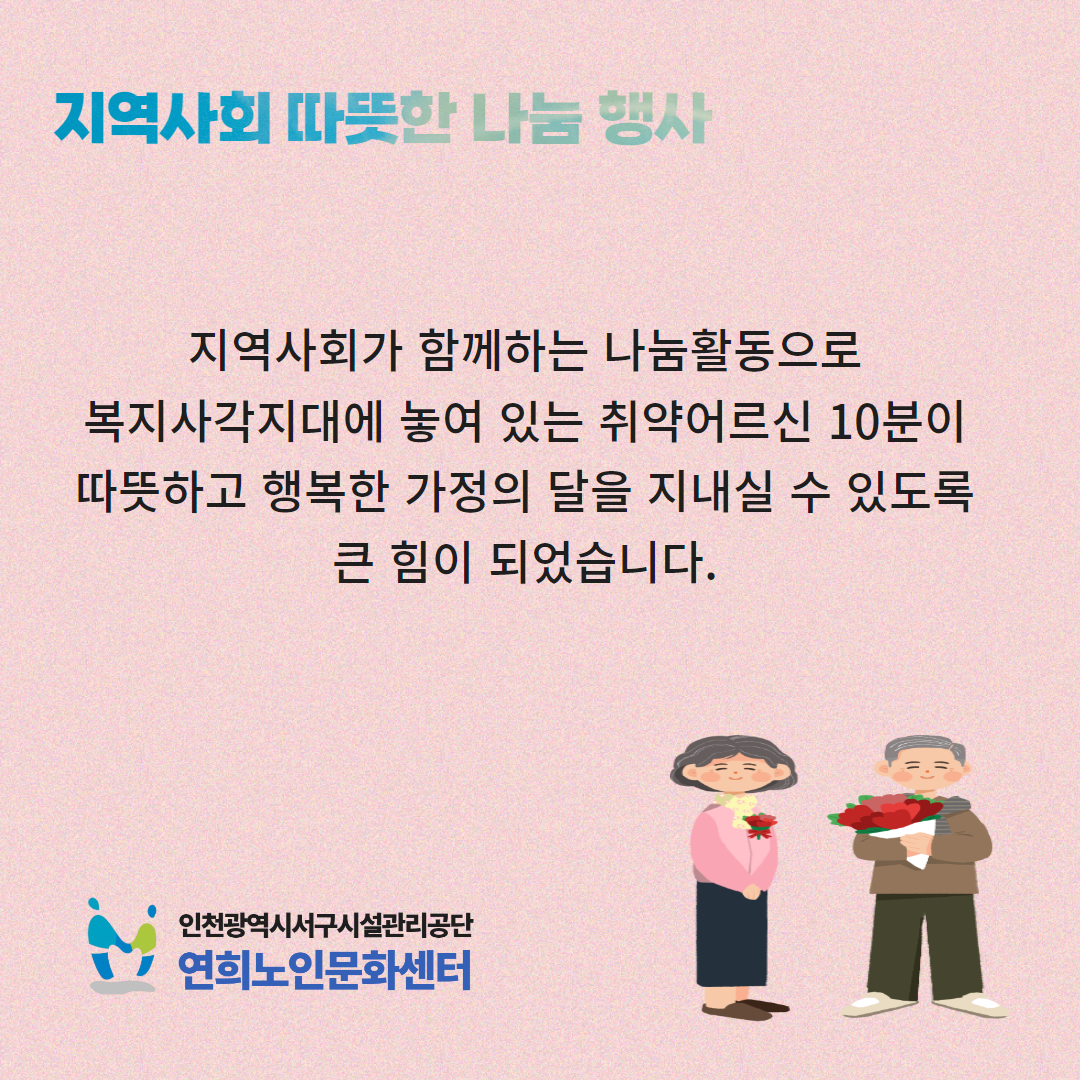 지역사회 따뜻한 나눔 행사

지역사회가 함께하는 나눔활동으로 복지사각지대에 놓여 있는 취약어르신 10분이 따뜻하고 행복한 가정의 달을 지내실 수 있도록 큰 힘이 되었습니다.

인천광역시서구시설관리공단
연희노인문화센터